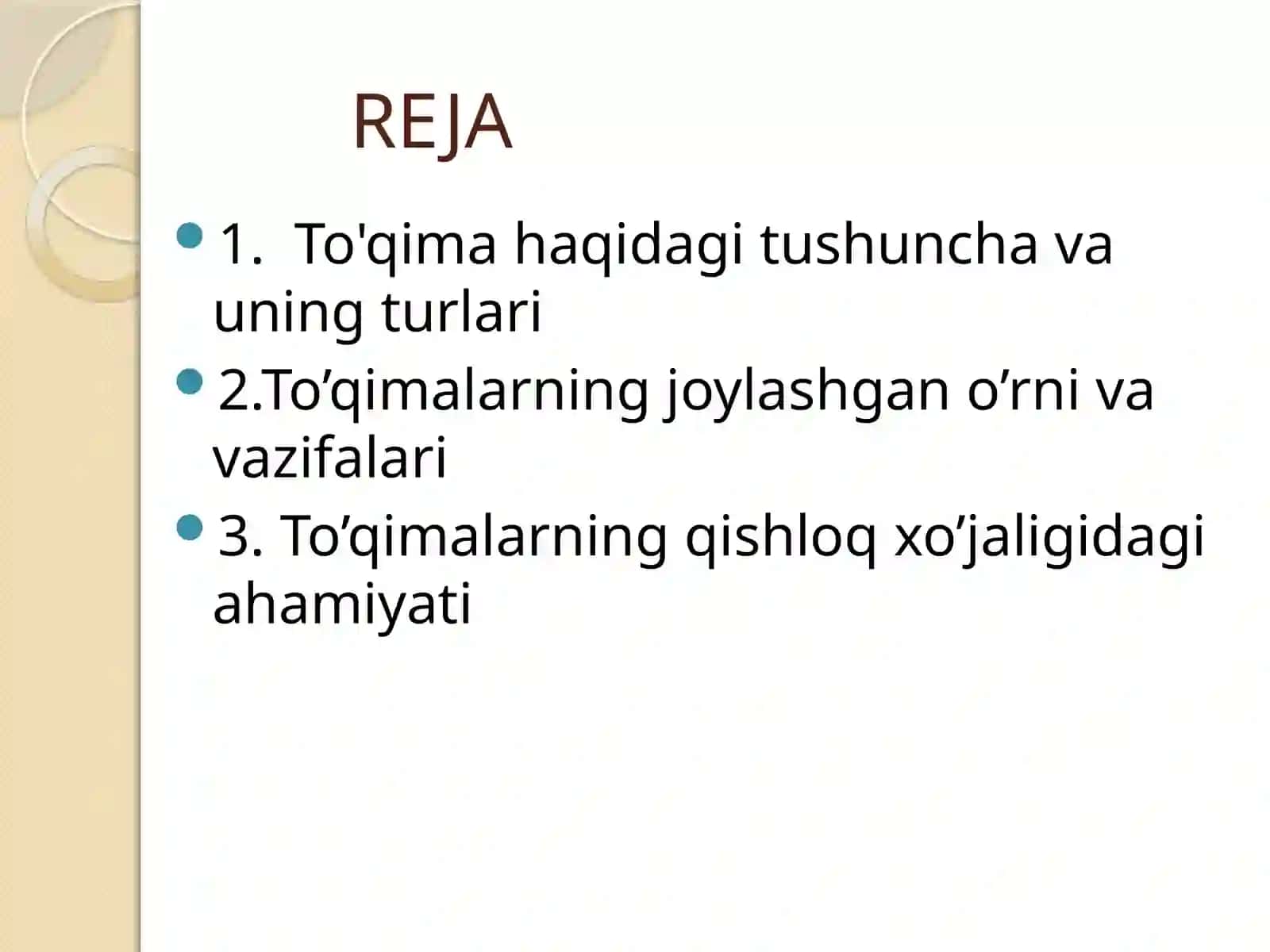 REJA

1. To'qima haqidagi tushuncha va uning turlari

2.To’qimalarning joylashgan o’rni va vazifalari

3. To’qimalarning qishloq xo’jaligidagi ahamiyati